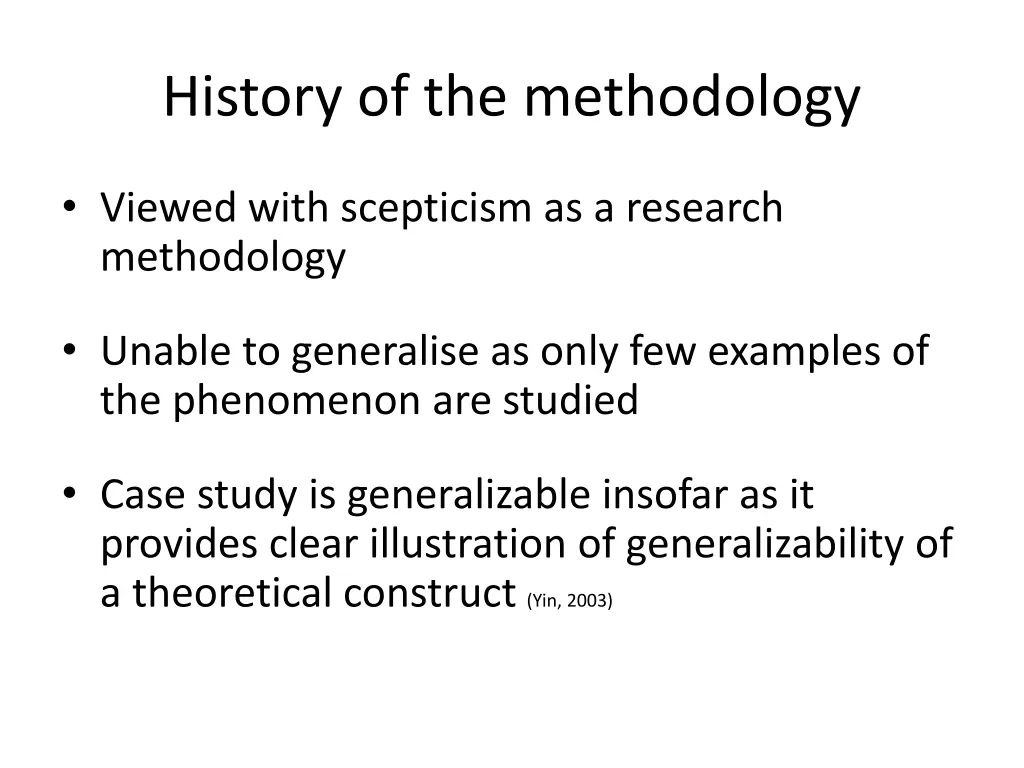 History of the methodology

• Viewed with scepticism as a research methodology

• Unable to generalise as only few examples of the phenomenon are studied

• Case study is generalizable insofar as it provides clear illustration of generalizability of a theoretical construct (Yin, 2003)